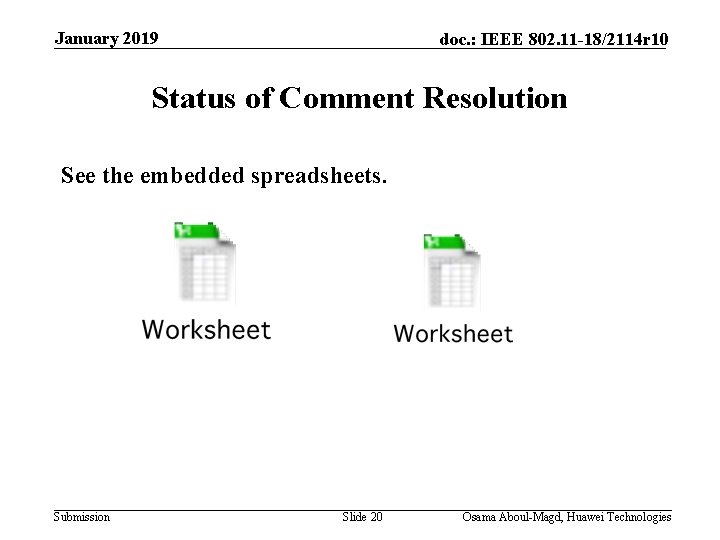 January 2019

doc.: IEEE 802.11-18/2114r10

Status of Comment Resolution

See the embedded spreadsheets.

Worksheet

Worksheet

Submission

Slide 20

Osama Aboul-Magd, Huawei Technologies